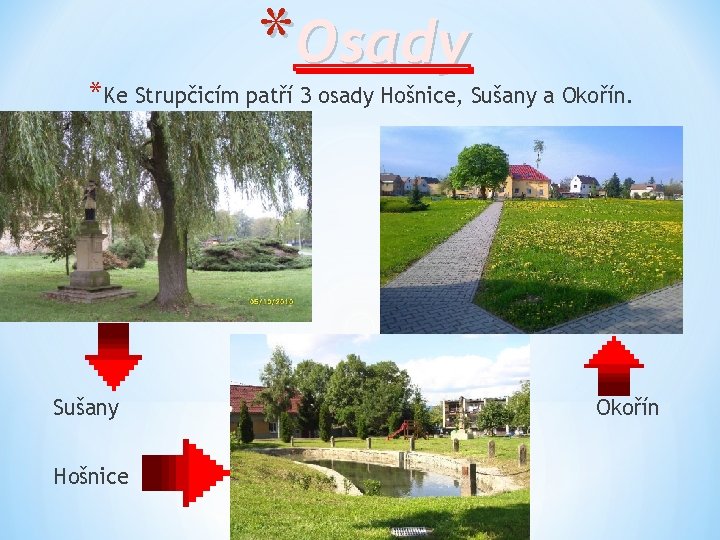 *Osady

*Ke Strupčicím patří 3 osady Hošnice, Sušany a Okořín.

05/10/2010

Sušany

Okořín

Hošnice